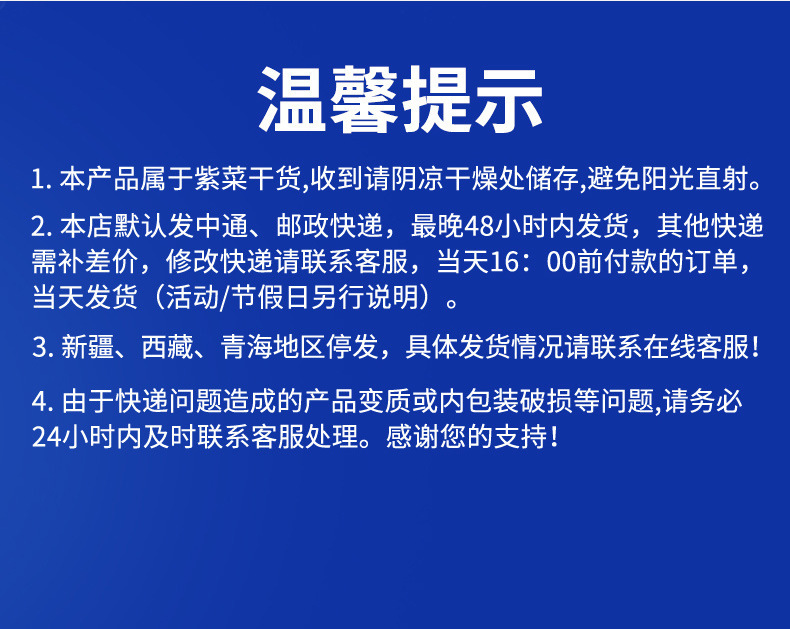 温馨提示

1. 本产品属于紫菜干货,收到请阴凉干燥处储存,避免阳光直射。

2. 本店默认发中通、邮政快递，最晚48小时内发货，其他快递需补差价，修改快递请联系客服，当天16：00前付款的订单，当天发货（活动/节假日另行说明）。

3. 新疆、西藏、青海地区停发，具体发货情况请联系在线客服！

4. 由于快递问题造成的产品变质或内包装破损等问题,请务必24小时内及时联系客服处理。感谢您的支持！